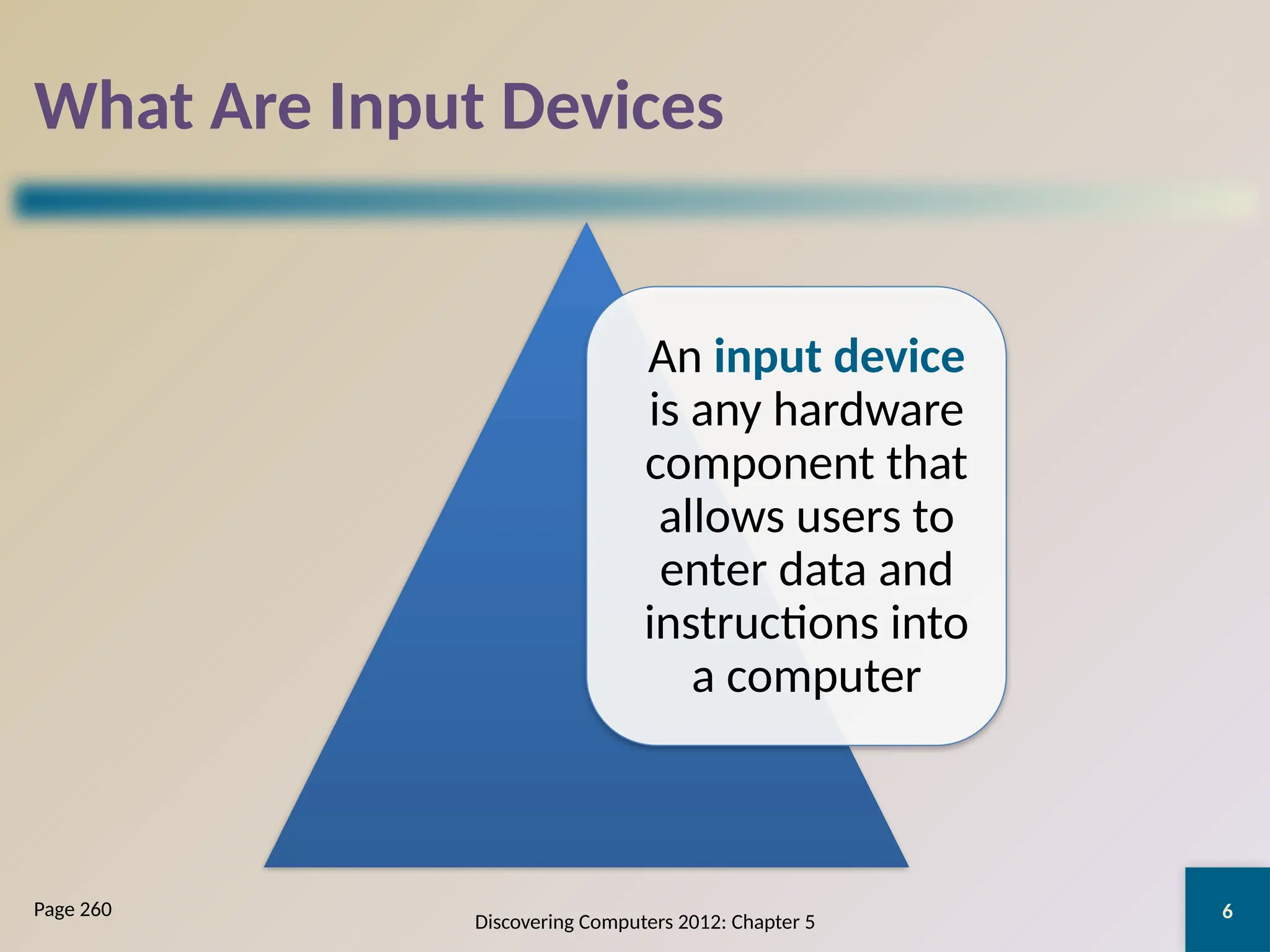 What Are Input Devices

An input device is any hardware component that allows users to enter data and instructions into a computer

Page 260

Discovering Computers 2012: Chapter 5

6